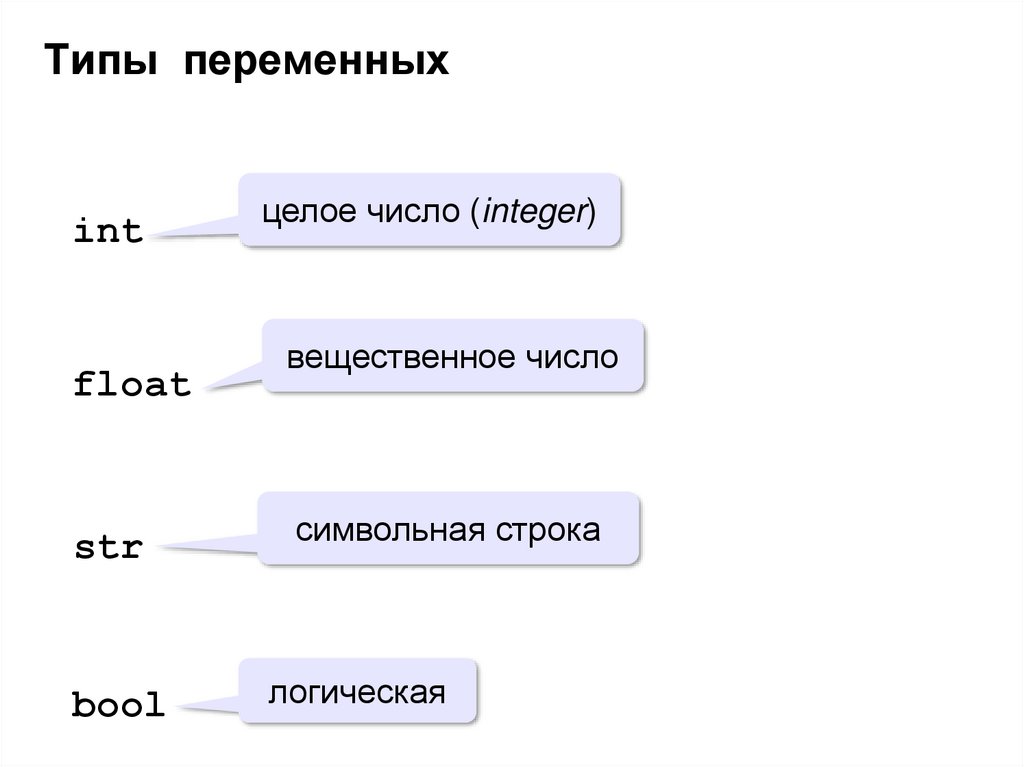 Типы переменных

int

целое число (integer)

float

вещественное число

str

символьная строка

bool

логическая